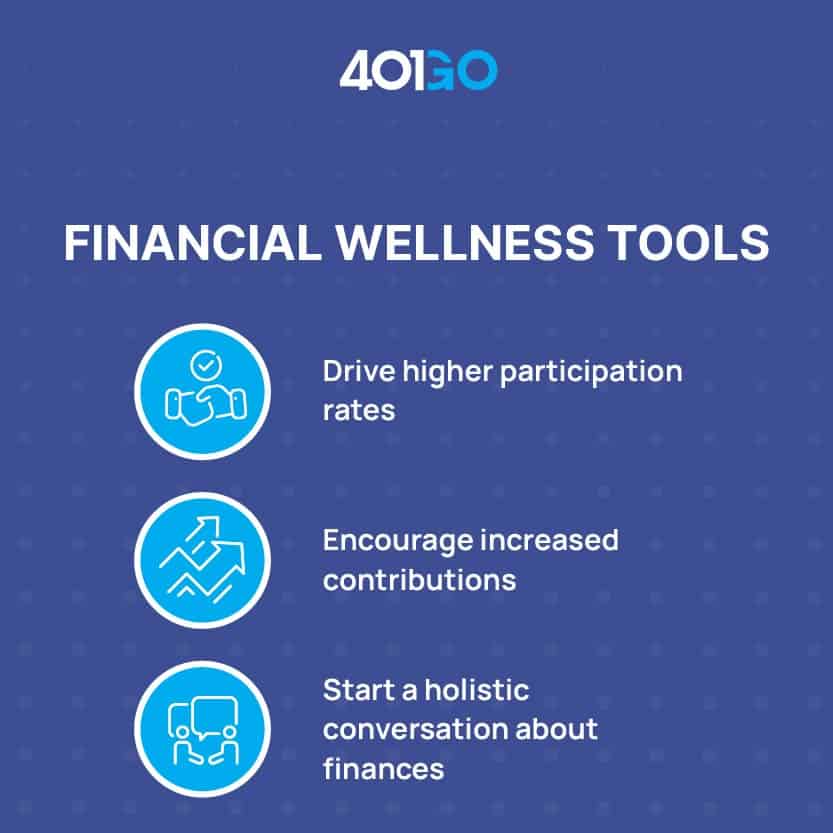 401GO

FINANCIAL WELLNESS TOOLS

Drive higher participation rates

Encourage increased contributions

Start a holistic conversation about finances